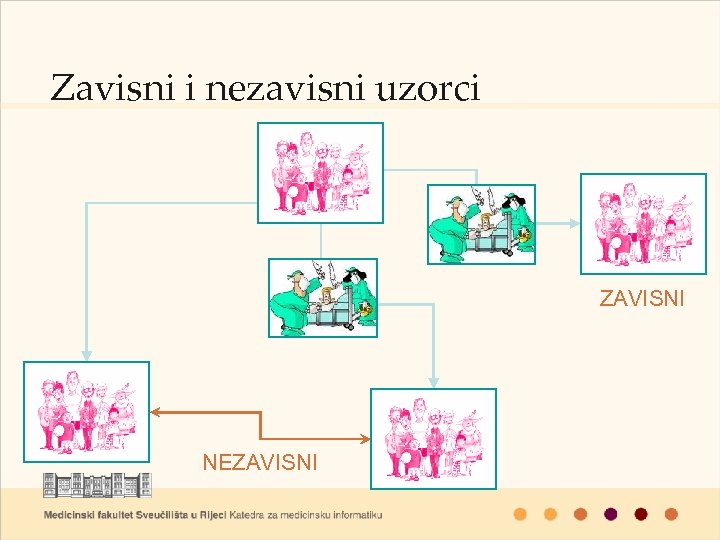 Zavisni i nezavisni uzorci

ZAVISNI

NEZAVISNI

Medicinski fakultet Sveučilišta u Rijeci Katedra za medicinsku informatiku